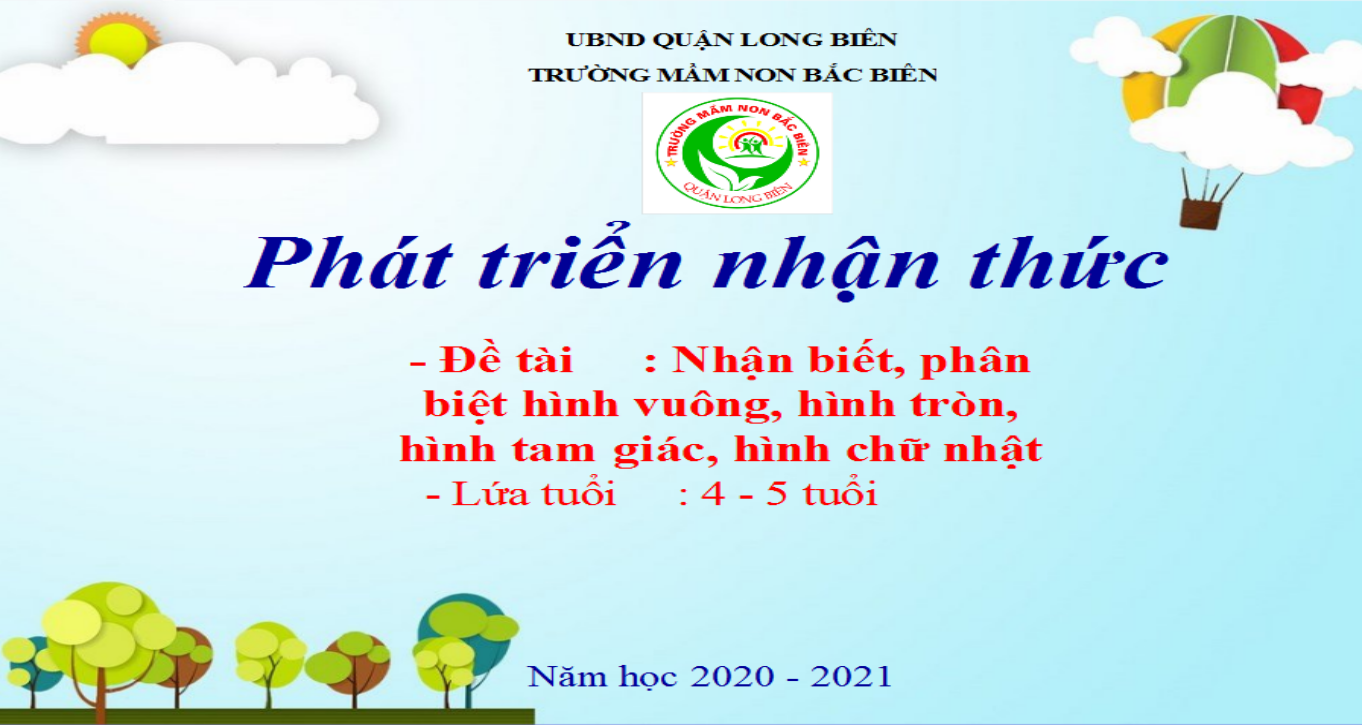 UBND QUẬN LONG BIÊN
TRƯỜNG MẦM NON BẮC BIÊN

TRƯỜNG MẦM NON BẮC BIÊN
QUẬN LONG BIÊN

Phát triển nhận thức

- Đề tài : Nhận biết, phân biệt hình vuông, hình tròn, hình tam giác, hình chữ nhật
- Lứa tuổi : 4 - 5 tuổi

Năm học 2020 - 2021